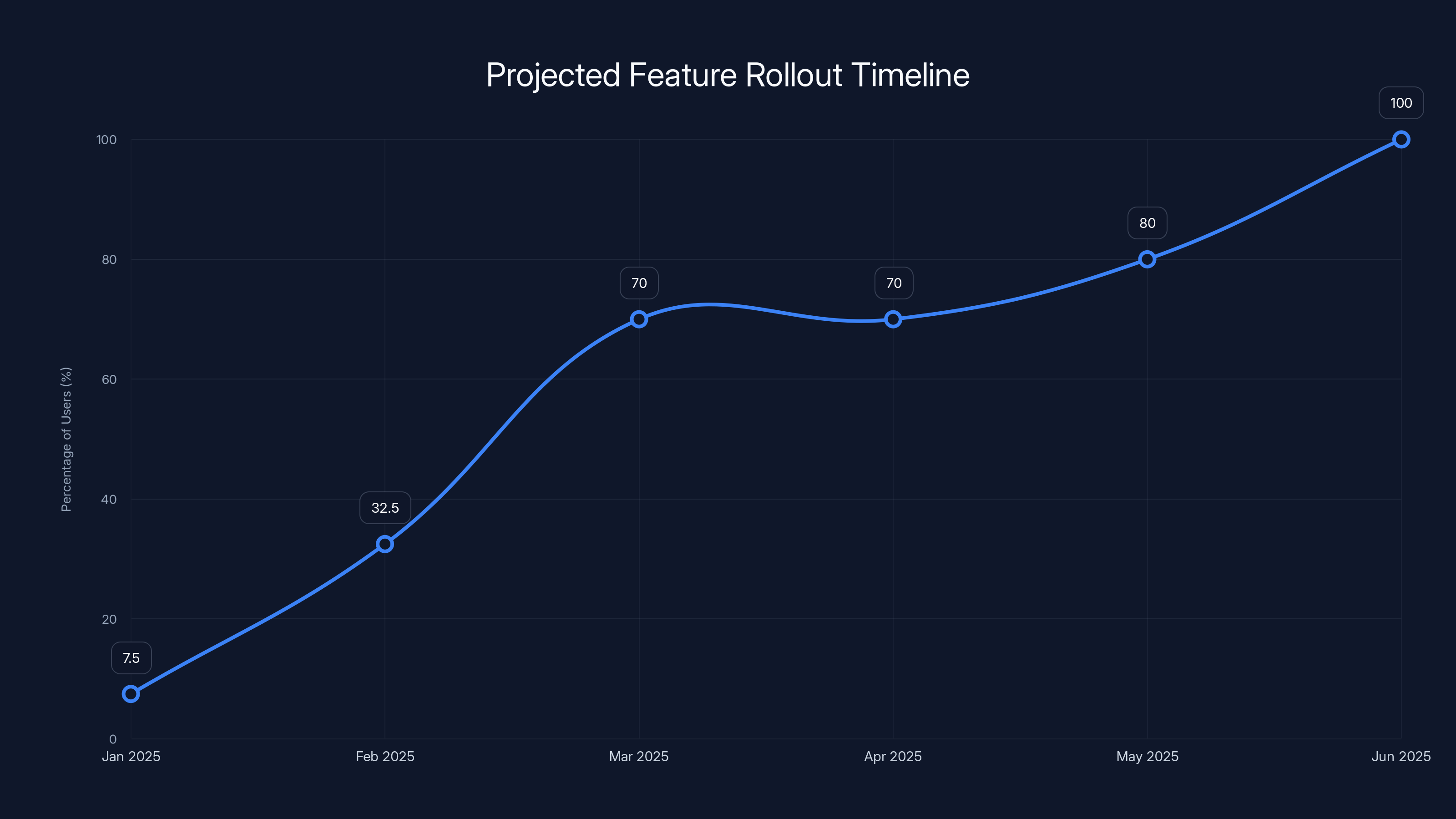 Projected Feature Rollout Timeline

Percentage of Users (%)

100
80
60
40
20
0

7.5
32.5
70
70
80
100

Jan 2025
Feb 2025
Mar 2025
Apr 2025
May 2025
Jun 2025